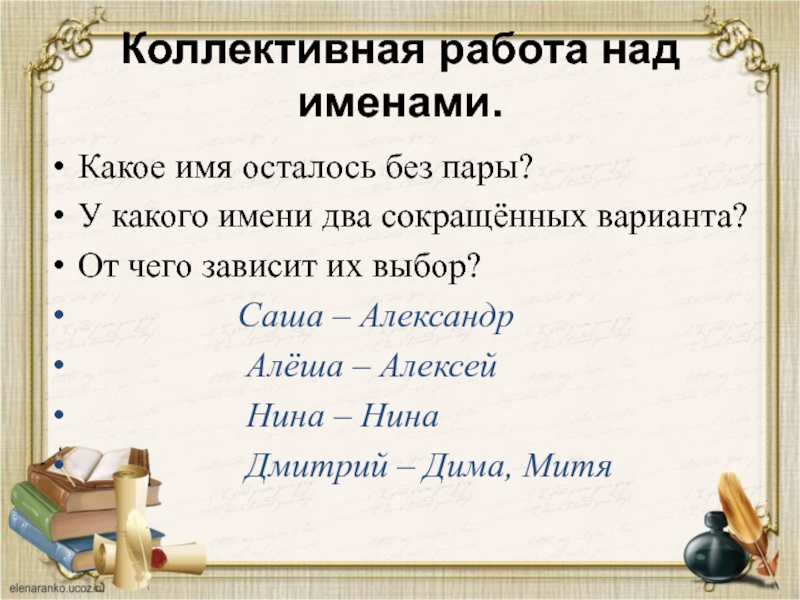 Коллективная работа над именами.

• Какое имя осталось без пары?
• У какого имени два сокращённых варианта?
• От чего зависит их выбор?
• Саша – Александр
• Алёша – Алексей
• Нина – Нина
• Дмитрий – Дима, Митя

elenaranko.ucoz.ru